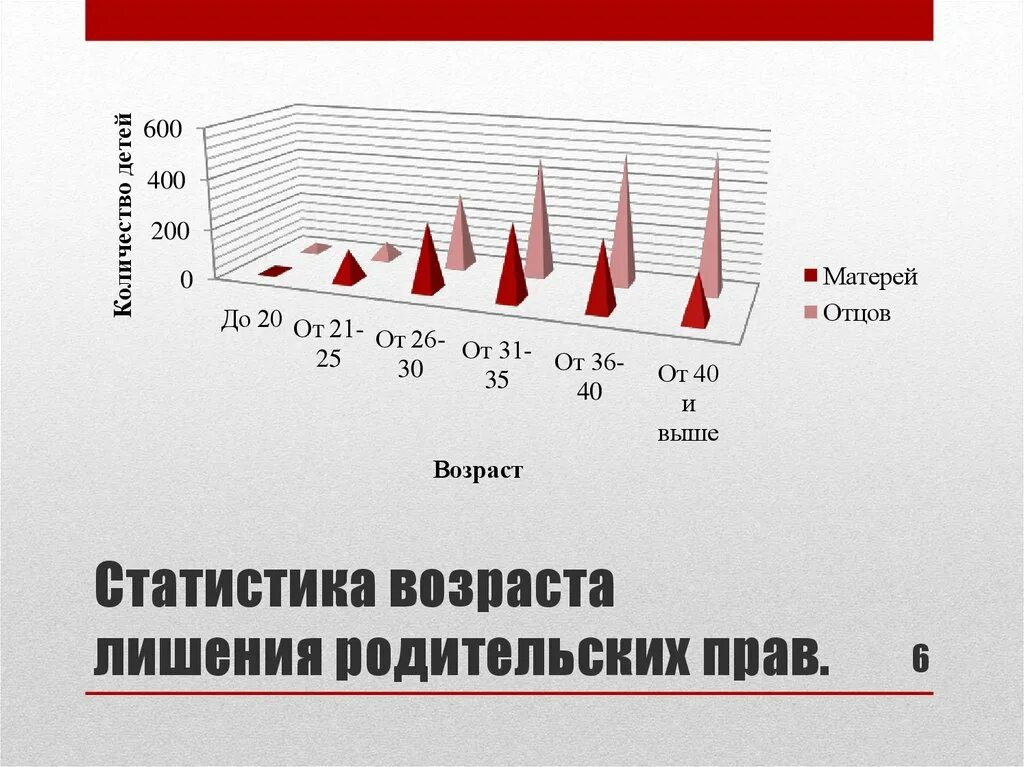 Количество детей

600
400
200
0

До 20
От 21-25
От 26-30
От 31-35
От 36-40
От 40 и выше

Возраст

Матерей
Отцов

Статистика возраста лишения родительских прав.

6